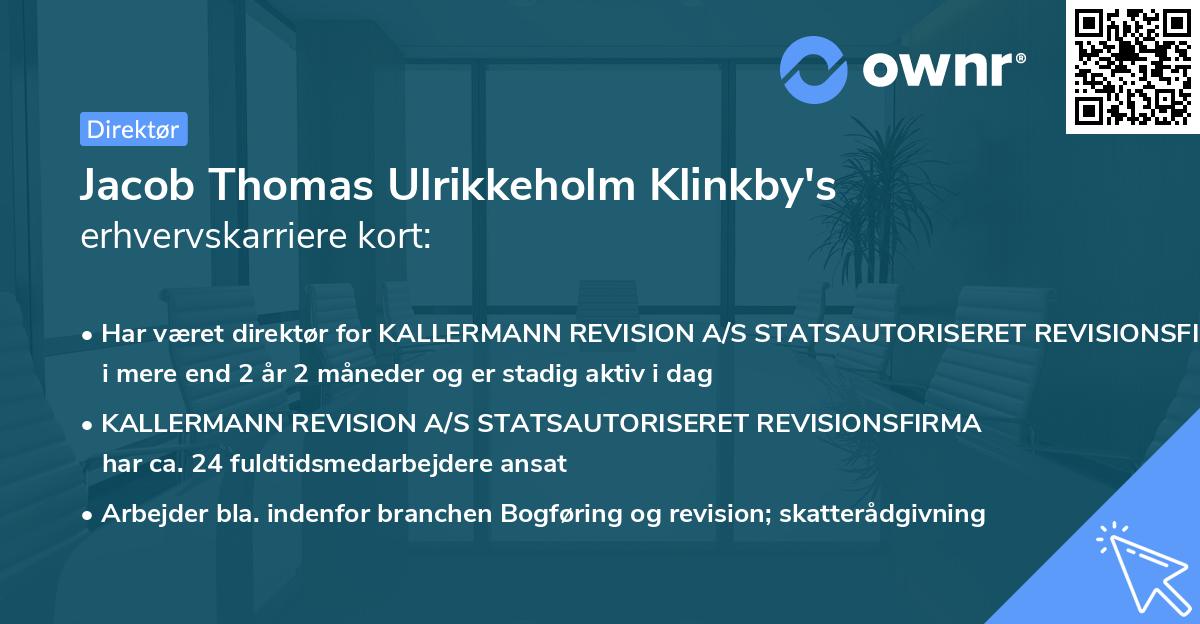 ownr®

Direktør

Jacob Thomas Ulrikkeholm Klinkby's erhvervskarriere kort:

• Har været direktør for KALLERMANN REVISION A/S STATSAUTORISERET REVISIONSFI i mere end 2 år 2 måneder og er stadig aktiv i dag

• KALLERMANN REVISION A/S STATSAUTORISERET REVISIONSFIRMA har ca. 24 fuldtidsmedarbejdere ansat

• Arbejder bla. indenfor branchen Bogføring og revision; skatterådgivning